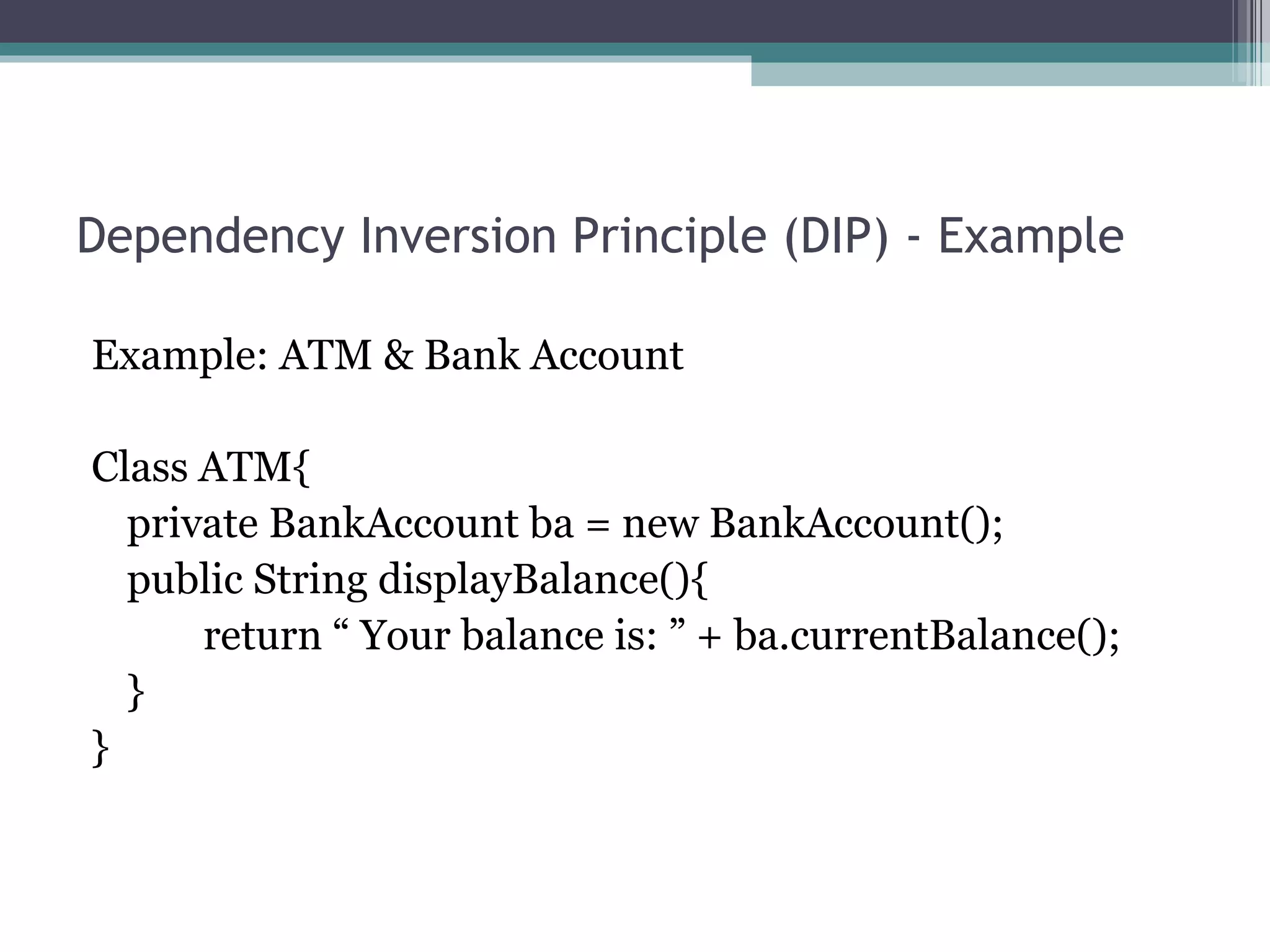 Dependency Inversion Principle (DIP) - Example

Example: ATM & Bank Account

Class ATM{
private BankAccount ba = new BankAccount();
public String displayBalance(){
return “ Your balance is: ” + ba.currentBalance();
}
}